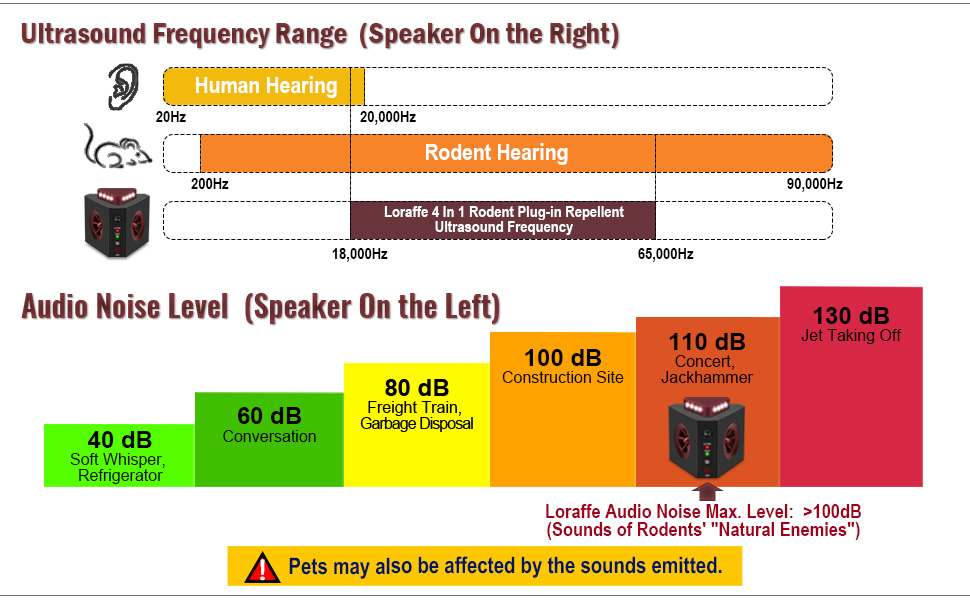 Ultrasound Frequency Range (Speaker On the Right)

Human Hearing

20Hz

20,000Hz

Rodent Hearing

200Hz

90,000Hz

Loraffe 4 In 1 Rodent Plug-in Repellent Ultrasound Frequency

18,000Hz

65,000Hz

Audio Noise Level (Speaker On the Left)

40 dB
Soft Whisper, Refrigerator

60 dB
Conversation

80 dB
Freight Train, Garbage Disposal

100 dB
Construction Site

110 dB
Concert, Jackhammer

130 dB
Jet Taking Off

Loraffe Audio Noise Max. Level: >100dB
(Sounds of Rodents' "Natural Enemies")

Pets may also be affected by the sounds emitted.